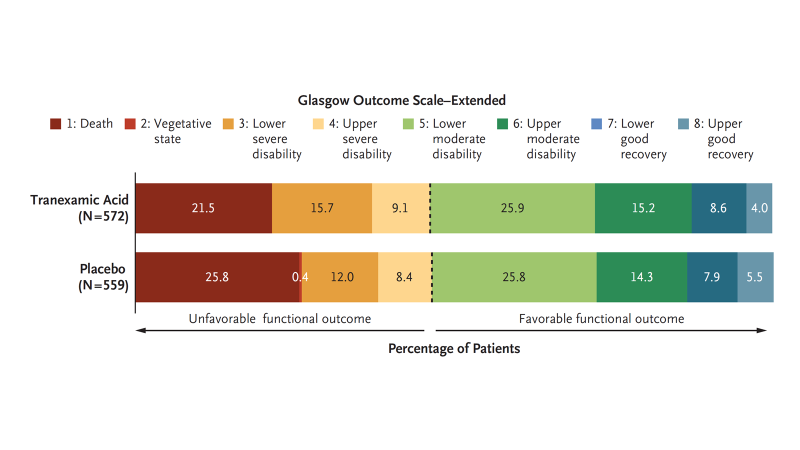 Glasgow Outcome Scale–Extended

1: Death
2: Vegetative state
3: Lower severe disability
4: Upper severe disability
5: Lower moderate disability
6: Upper moderate disability
7: Lower good recovery
8: Upper good recovery

Tranexamic Acid (N=572)
21.5 15.7 9.1 25.9 15.2 8.6 4.0

Placebo (N=559)
25.8 0.4 12.0 8.4 25.8 14.3 7.9 5.5

Unfavorable functional outcome
Favorable functional outcome

Percentage of Patients